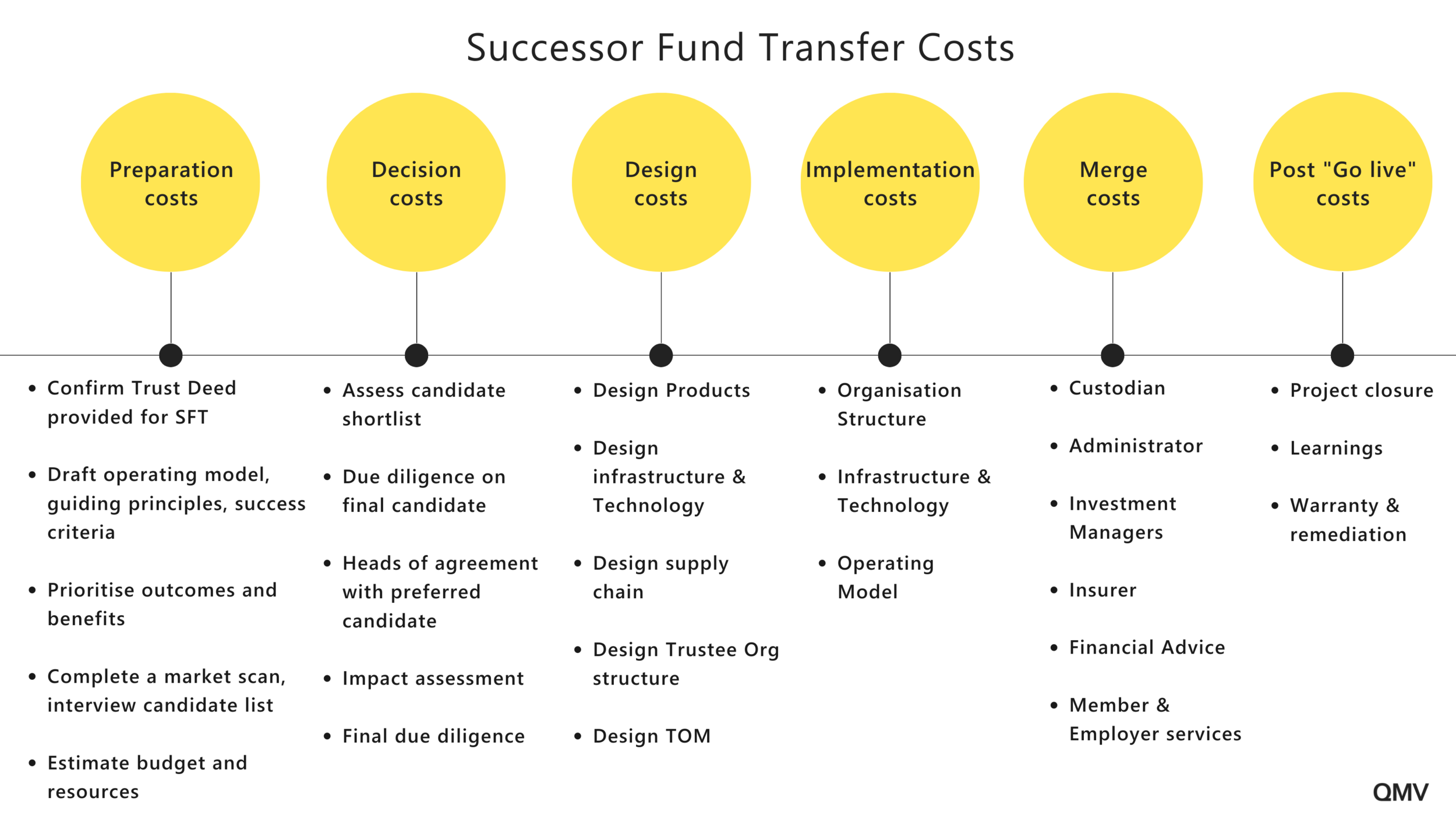 Successor Fund Transfer Costs

Preparation costs

- Confirm Trust Deed provided for SFT
- Draft operating model, guiding principles, success criteria
- Prioritise outcomes and benefits
- Complete a market scan, interview candidate list
- Estimate budget and resources

Decision costs

- Assess candidate shortlist
- Due diligence on final candidate
- Heads of agreement with preferred candidate
- Impact assessment
- Final due diligence

Design costs

- Design Products
- Design infrastructure & Technology
- Design supply chain
- Design Trustee Org structure
- Design TOM

Implementation costs

- Organisation Structure
- Infrastructure & Technology
- Operating Model

Merge costs

- Custodian
- Administrator
- Investment Managers
- Insurer
- Financial Advice
- Member & Employer services

Post "Go live" costs

- Project closure
- Learnings
- Warranty & remediation

QMV